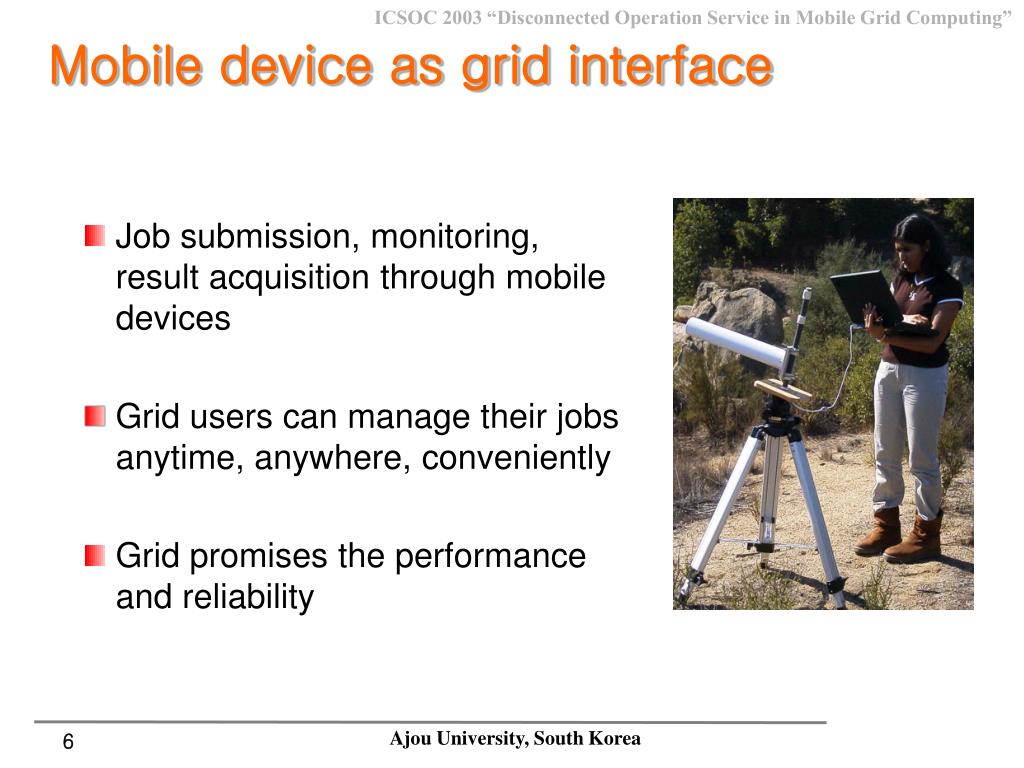 ICSOC 2003 “Disconnected Operation Service in Mobile Grid Computing”

Mobile device as grid interface

Job submission, monitoring, result acquisition through mobile devices

Grid users can manage their jobs anytime, anywhere, conveniently

Grid promises the performance and reliability

6

Ajou University, South Korea